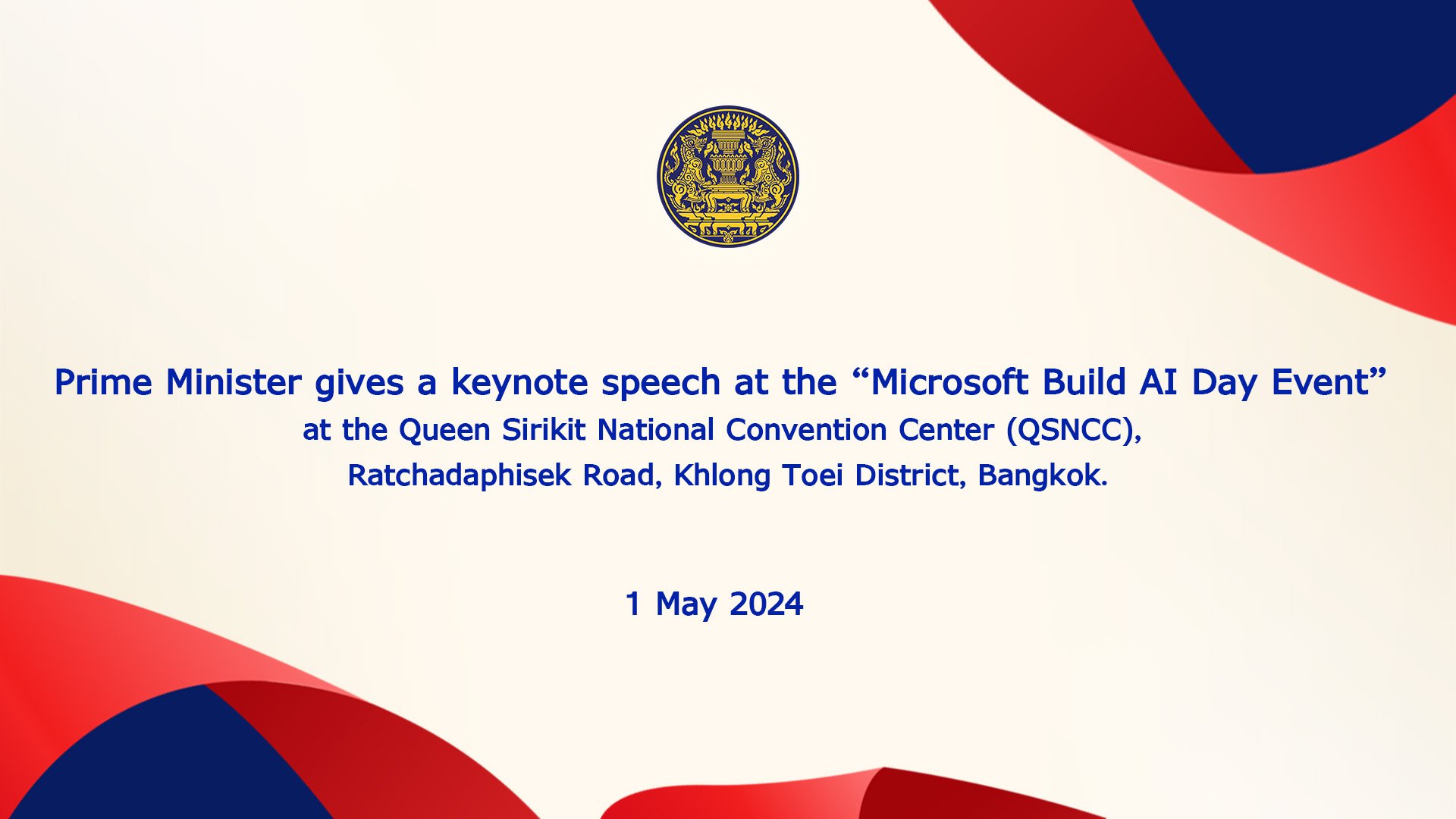 Prime Minister gives a keynote speech at the “Microsoft Build AI Day Event”
at the Queen Sirikit National Convention Center (QSNCC), Ratchadaphisek Road, Khlong Toei District, Bangkok.

1 May 2024